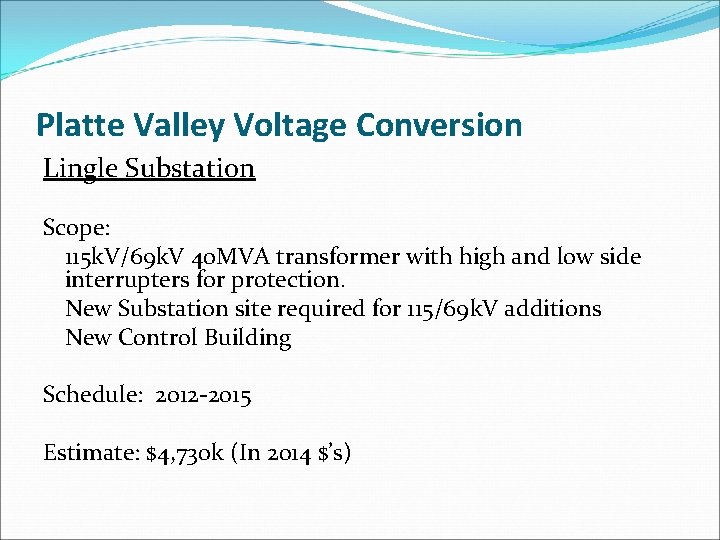 Platte Valley Voltage Conversion

Lingle Substation

Scope:
115kV/69kV 40MVA transformer with high and low side interrupters for protection.
New Substation site required for 115/69kV additions
New Control Building

Schedule: 2012-2015

Estimate: \$4,730k (In 2014 \$'s)